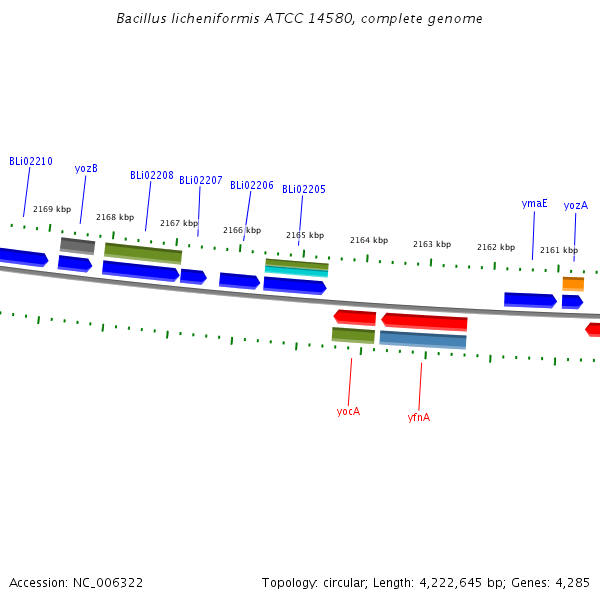 Bacillus licheniformis ATCC 14580, complete genome

BLi02210
yozB
BLi02208
BLi02207
BLi02206
BLi02205
ymaE
yozA
2169 kbp
2168 kbp
2167 kbp
2166 kbp
2165 kbp
2164 kbp
2163 kbp
2162 kbp
2161 kbp
yocA
yfnA

Accession: NC_006322
Topology: circular; Length: 4,222,645 bp; Genes: 4,285